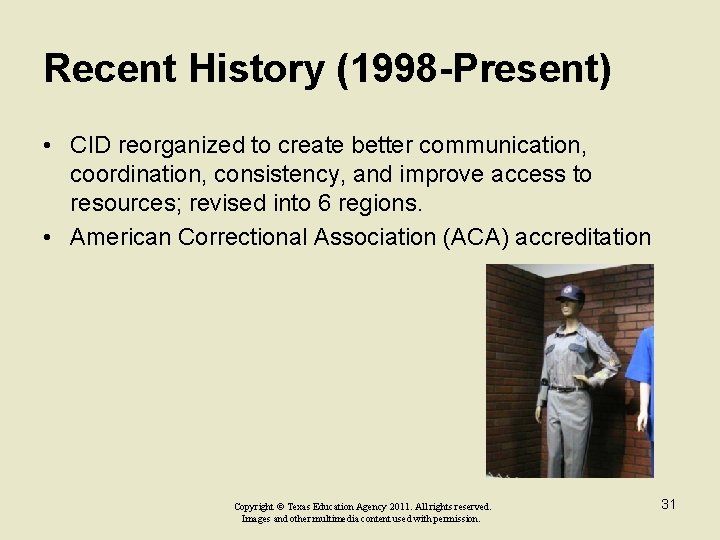 Recent History (1998-Present)

• CID reorganized to create better communication, coordination, consistency, and improve access to resources; revised into 6 regions.
• American Correctional Association (ACA) accreditation

Copyright © Texas Education Agency 2011. All rights reserved.
Images and other multimedia content used with permission.

31